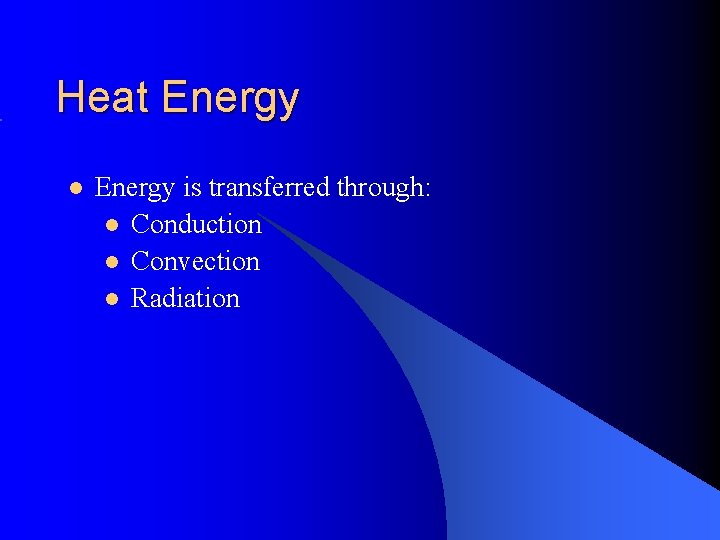 Heat Energy

- Energy is transferred through:
  - Conduction
  - Convection
  - Radiation